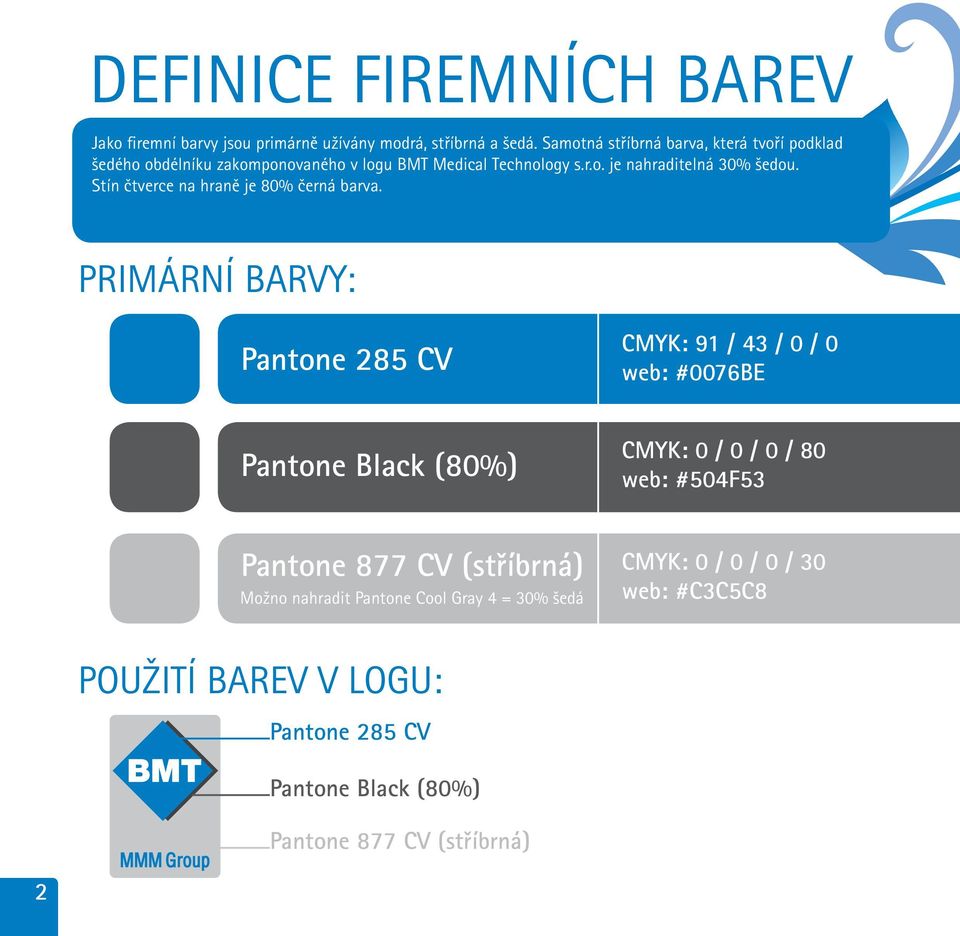 DEFINICE FIREMNÍCH BAREV

Jako firemní barvy jsou primárně užívány modrá, stříbrná a šedá. Samotná stříbrná barva, která tvoří podklad šedého obdélníku zakomponovaného v logu BMT Medical Technology s.r.o. je nahraditelná 30% šedou. Stín čtverce na hraně je 80% černá barva.

PRIMÁRNÍ BARVY:

Pantone 285 CV
CMYK: 91 / 43 / 0 / 0
web: #0076BE

Pantone Black (80%)
CMYK: 0 / 0 / 0 / 80
web: #504F53

Pantone 877 CV (stříbrná)
Možno nahradit Pantone Cool Gray 4 = 30% šedá
CMYK: 0 / 0 / 0 / 30
web: #C3C5C8

POUŽITÍ BAREV V LOGU:

BMT
MMM Group

Pantone 285 CV
Pantone Black (80%)
Pantone 877 CV (stříbrná)

2